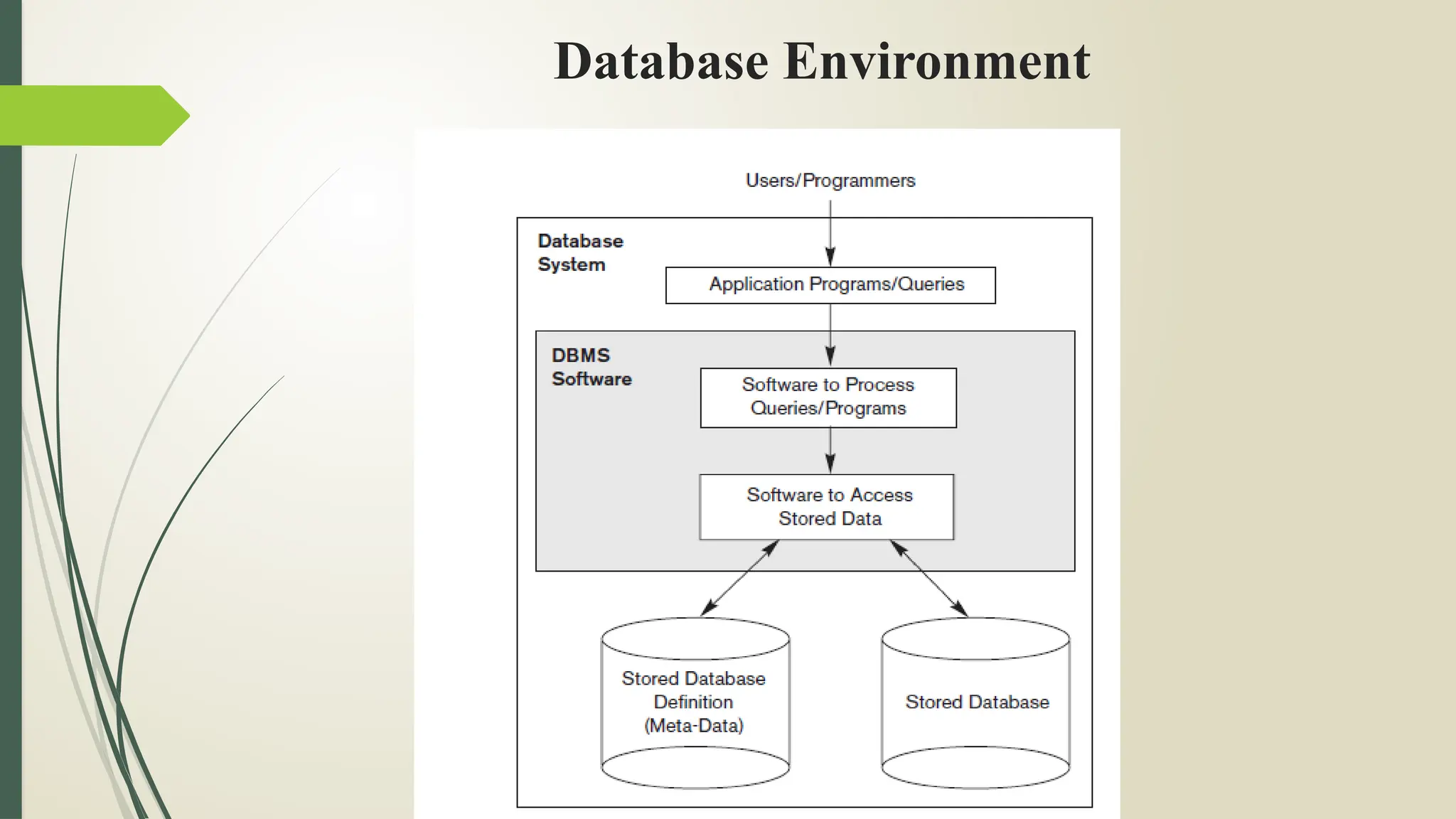 Database Environment

Users/Programmers

Database System

Application Programs/Queries

DBMS Software

Software to Process Queries/Programs

Software to Access Stored Data

Stored Database Definition (Meta-Data)

Stored Database